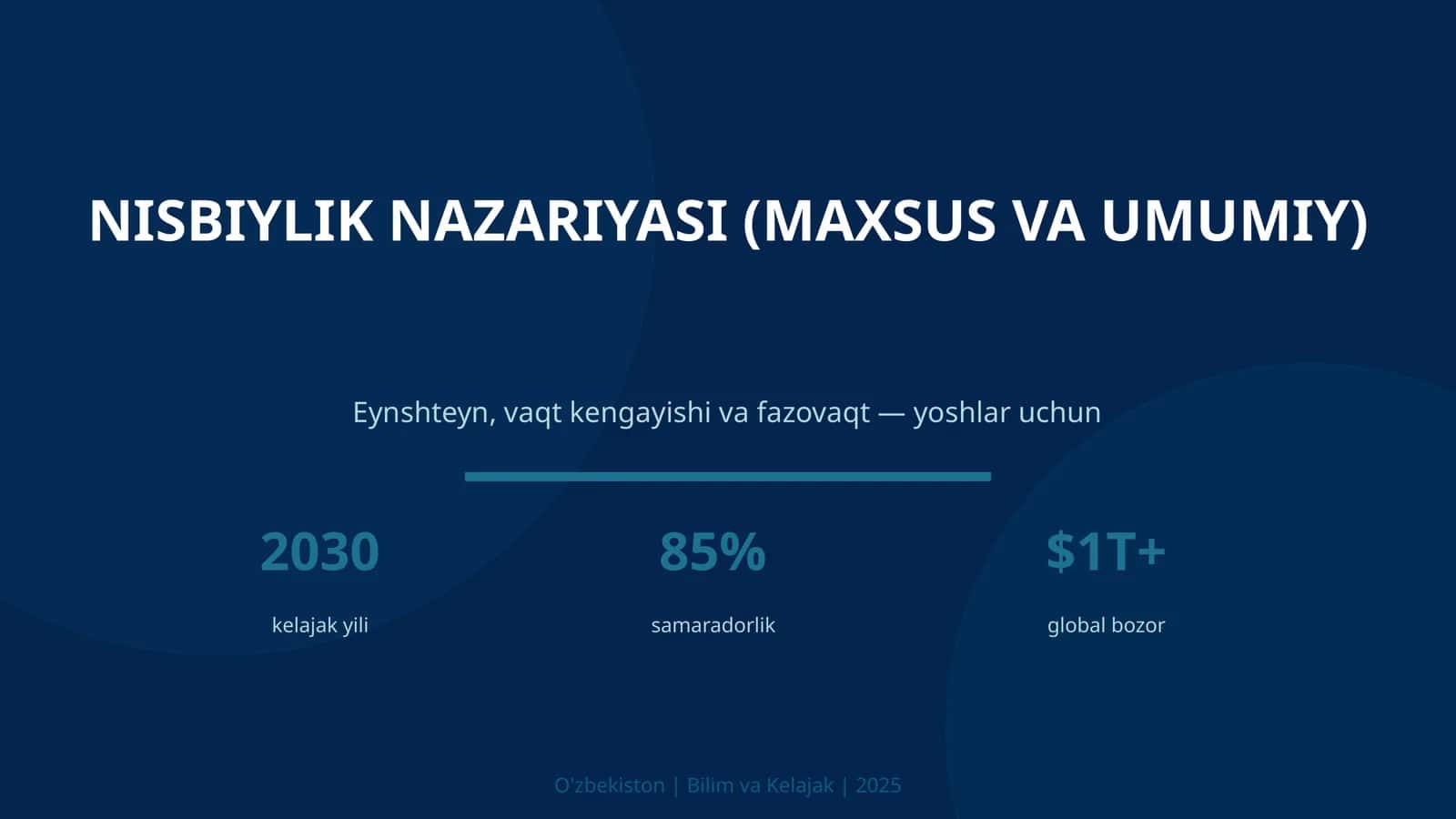 NISBIYLIK NAZARIYASI (MAXSUS VA UMUMIY)

Eynshteyn, vaqt kengayishi va fazovaqt — yoshlar uchun

2030

kelajak yili

85%

samaradorlik

$1T+

global bozor

O'zbekiston | Bilim va Kelajak | 2025